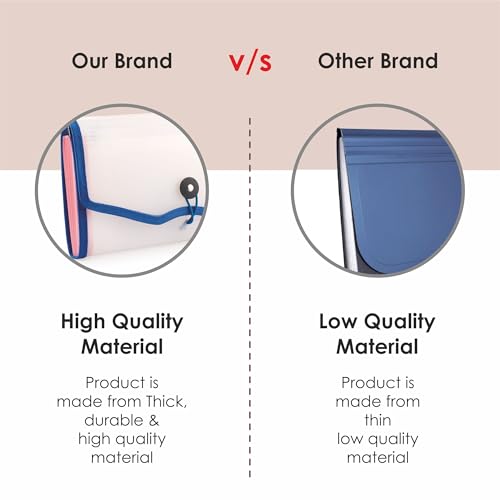 Our Brand

v/s

Other Brand

High Quality Material

Product is made from Thick, durable & high quality material

Low Quality Material

Product is made from thin low quality material